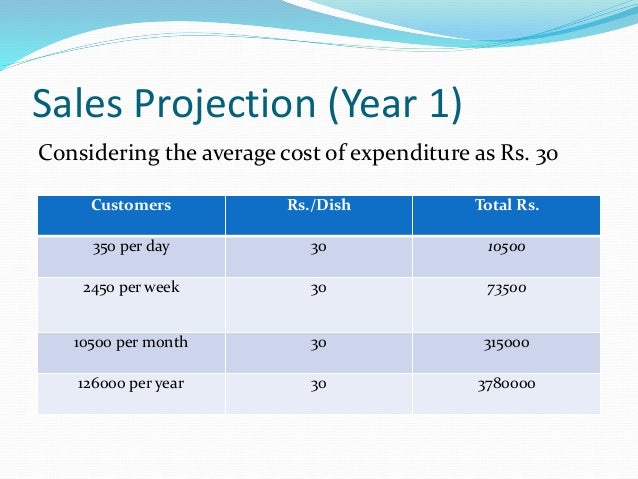 Sales Projection (Year 1)

Considering the average cost of expenditure as Rs. 30

| Customers | Rs./Dish | Total Rs. |
|---|---|---|
| 350 per day | 30 | 10500 |
| 2450 per week | 30 | 73500 |
| 10500 per month | 30 | 315000 |
| 126000 per year | 30 | 3780000 |